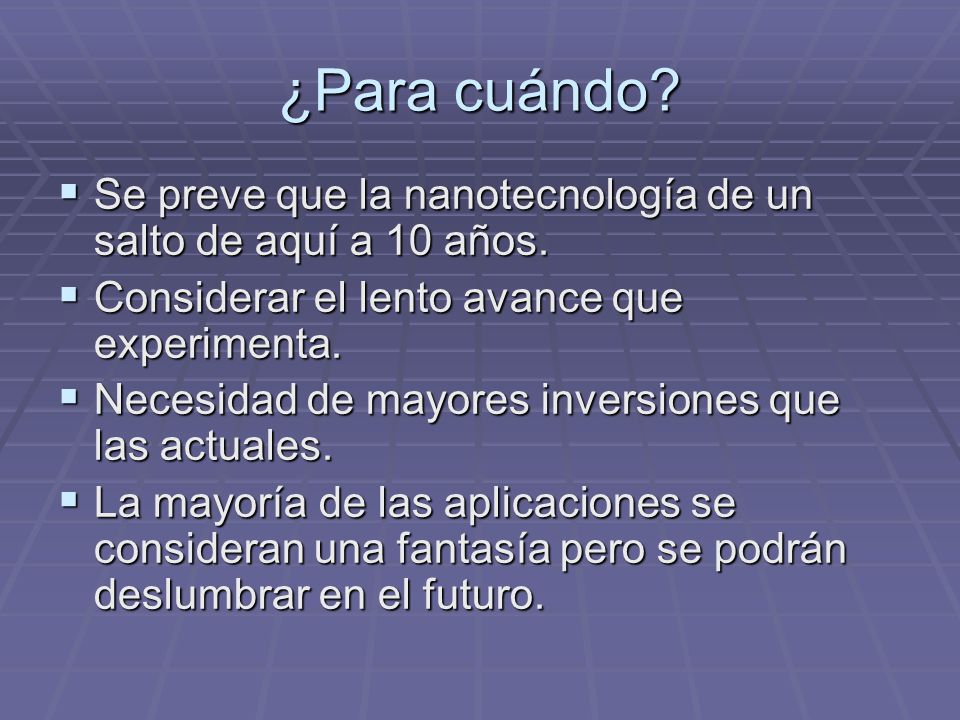 ¿Para cuándo?

▪ Se preve que la nanotecnología de un salto de aquí a 10 años.
▪ Considerar el lento avance que experimenta.
▪ Necesidad de mayores inversiones que las actuales.
▪ La mayoría de las aplicaciones se consideran una fantasía pero se podrán deslumbrar en el futuro.